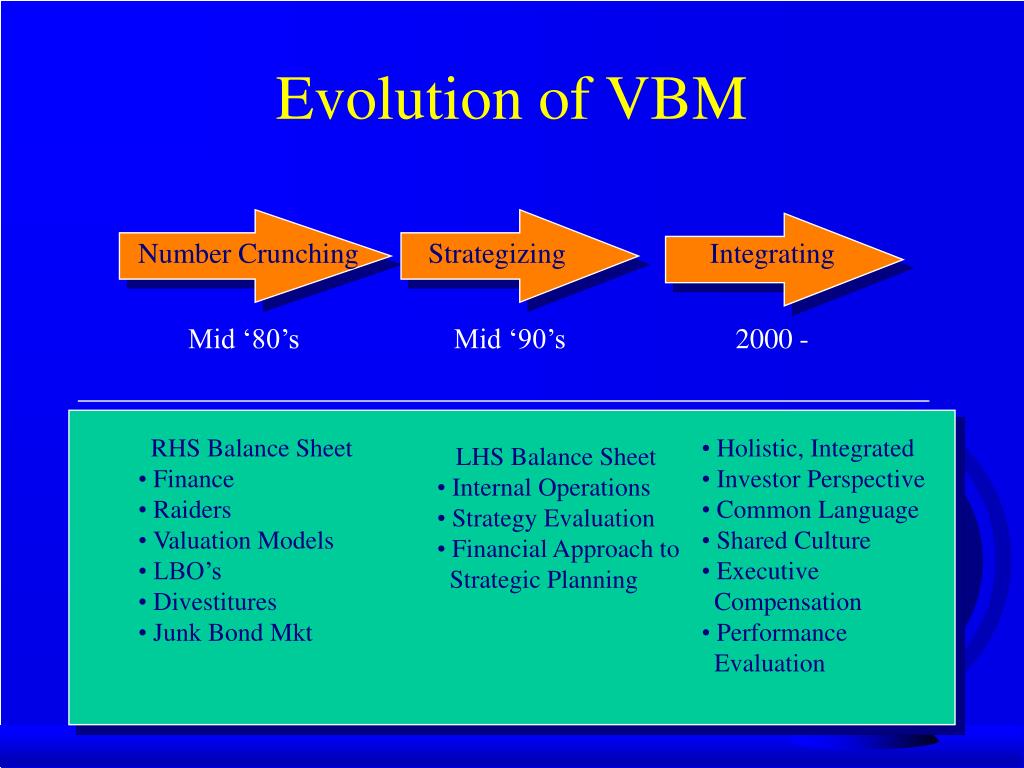 Evolution of VBM

Number Crunching

Strategizing

Integrating

Mid ‘80’s

Mid ‘90’s

2000 -

RHS Balance Sheet
• Finance
• Raiders
• Valuation Models
• LBO’s
• Divestitures
• Junk Bond Mkt

LHS Balance Sheet
• Internal Operations
• Strategy Evaluation
• Financial Approach to Strategic Planning

• Holistic, Integrated
• Investor Perspective
• Common Language
• Shared Culture
• Executive Compensation
• Performance Evaluation